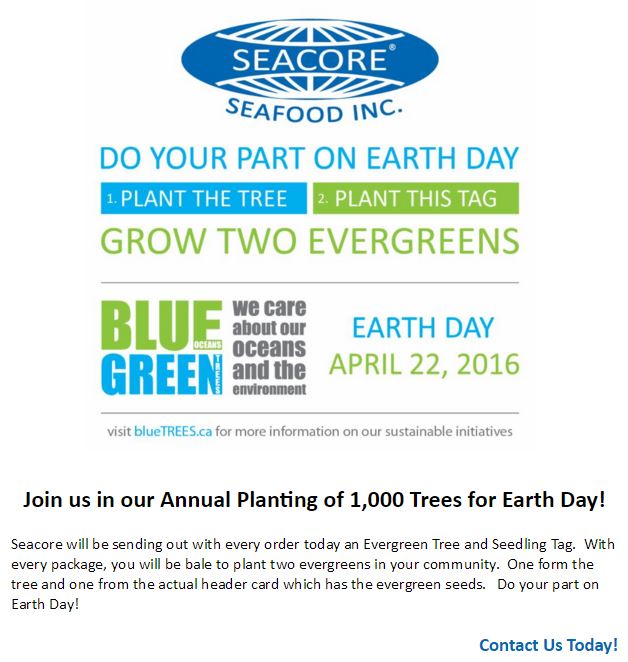 SEACORE®
SEAFOOD INC.

DO YOUR PART ON EARTH DAY

1. PLANT THE TREE
2. PLANT THIS TAG

GROW TWO EVERGREENS

BLUE OCEANS
GREEN TREES

we care about our oceans and the environment

EARTH DAY
APRIL 22, 2016

visit blueTREES.ca for more information on our sustainable initiatives

Join us in our Annual Planting of 1,000 Trees for Earth Day!

Seacore will be sending out with every order today an Evergreen Tree and Seedling Tag. With every package, you will be bale to plant two evergreens in your community. One form the tree and one from the actual header card which has the evergreen seeds. Do your part on Earth Day!

Contact Us Today!